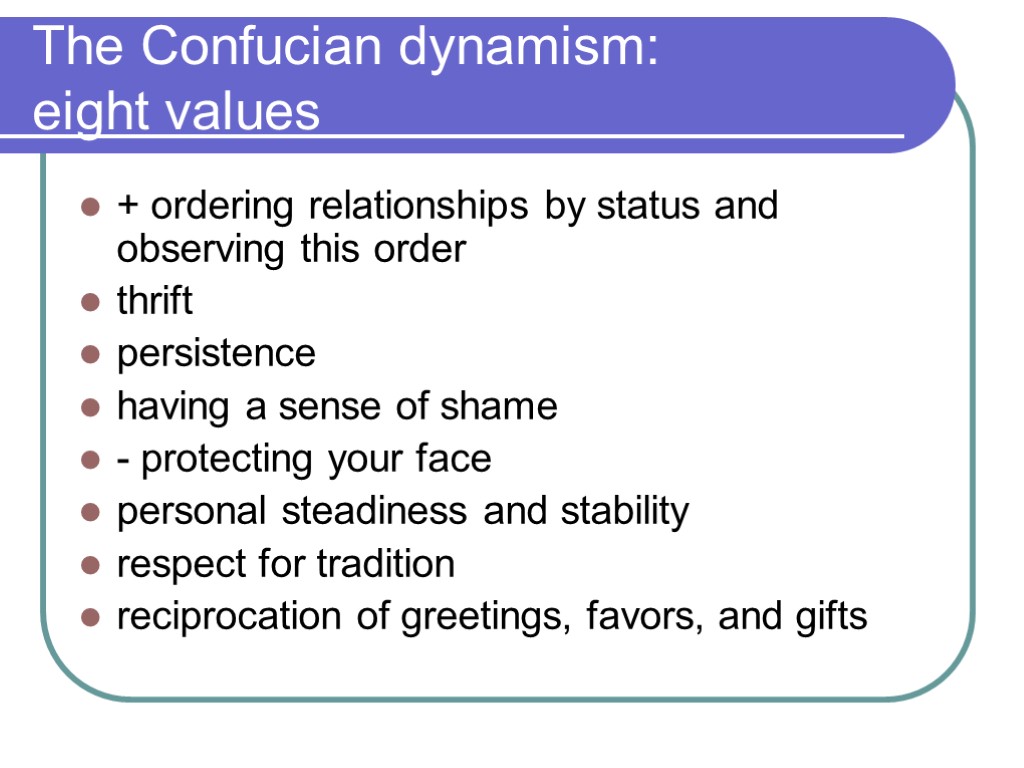 The Confucian dynamism: eight values

- + ordering relationships by status and observing this order
- thrift
- persistence
- having a sense of shame
- - protecting your face
- personal steadiness and stability
- respect for tradition
- reciprocation of greetings, favors, and gifts